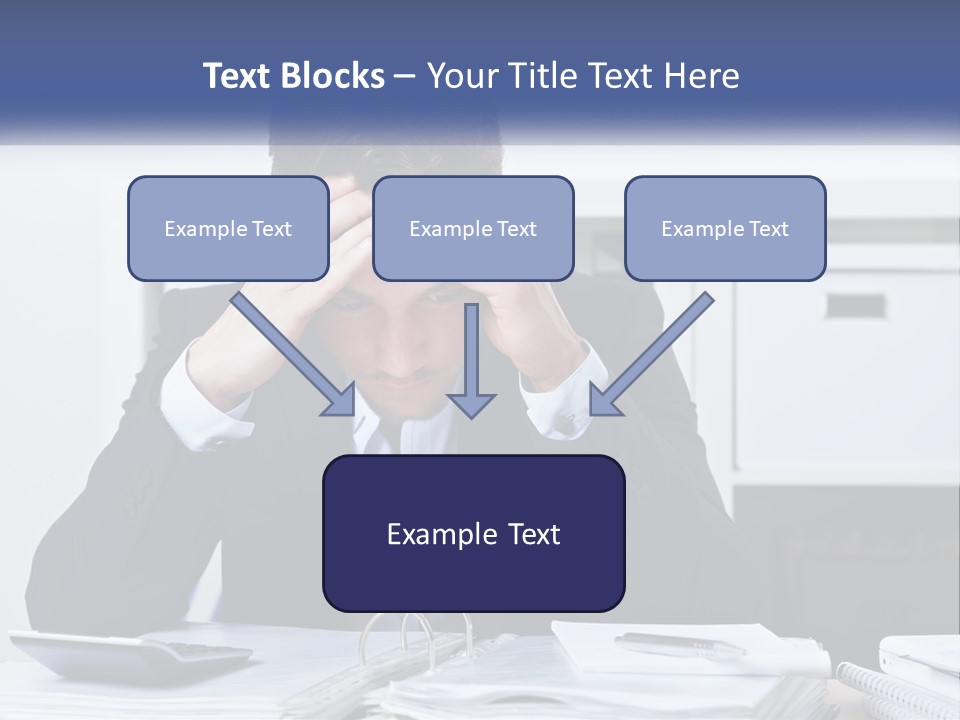 Text Blocks – Your Title Text Here

Example Text

Example Text

Example Text

Example Text